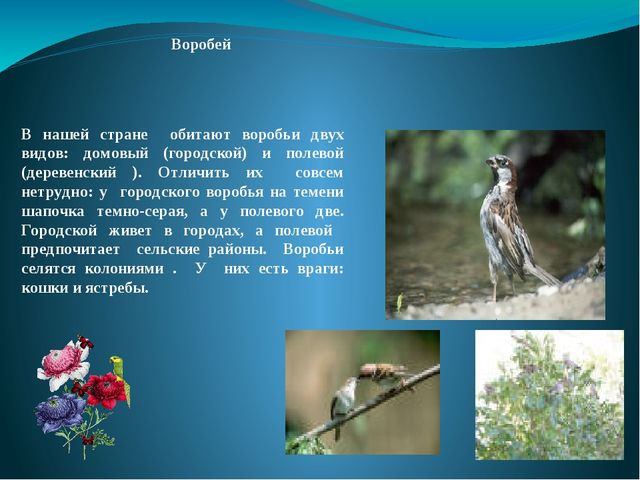 Воробей

В нашей стране обитают воробьи двух видов: домовый (городской) и полевой (деревенский ). Отличить их совсем нетрудно: у городского воробья на темени шапочка темно-серая, а у полевого две. Городской живет в городах, а полевой предпочитает сельские районы. Воробьи селятся колониями . У них есть враги: кошки и ястребы.